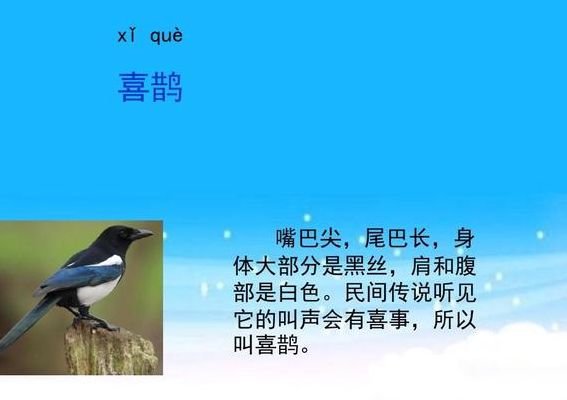 xǐ què

喜鹊

嘴巴尖，尾巴长，身体大部分是黑丝，肩和腹部是白色。民间传说听见它的叫声会有喜事，所以叫喜鹊。